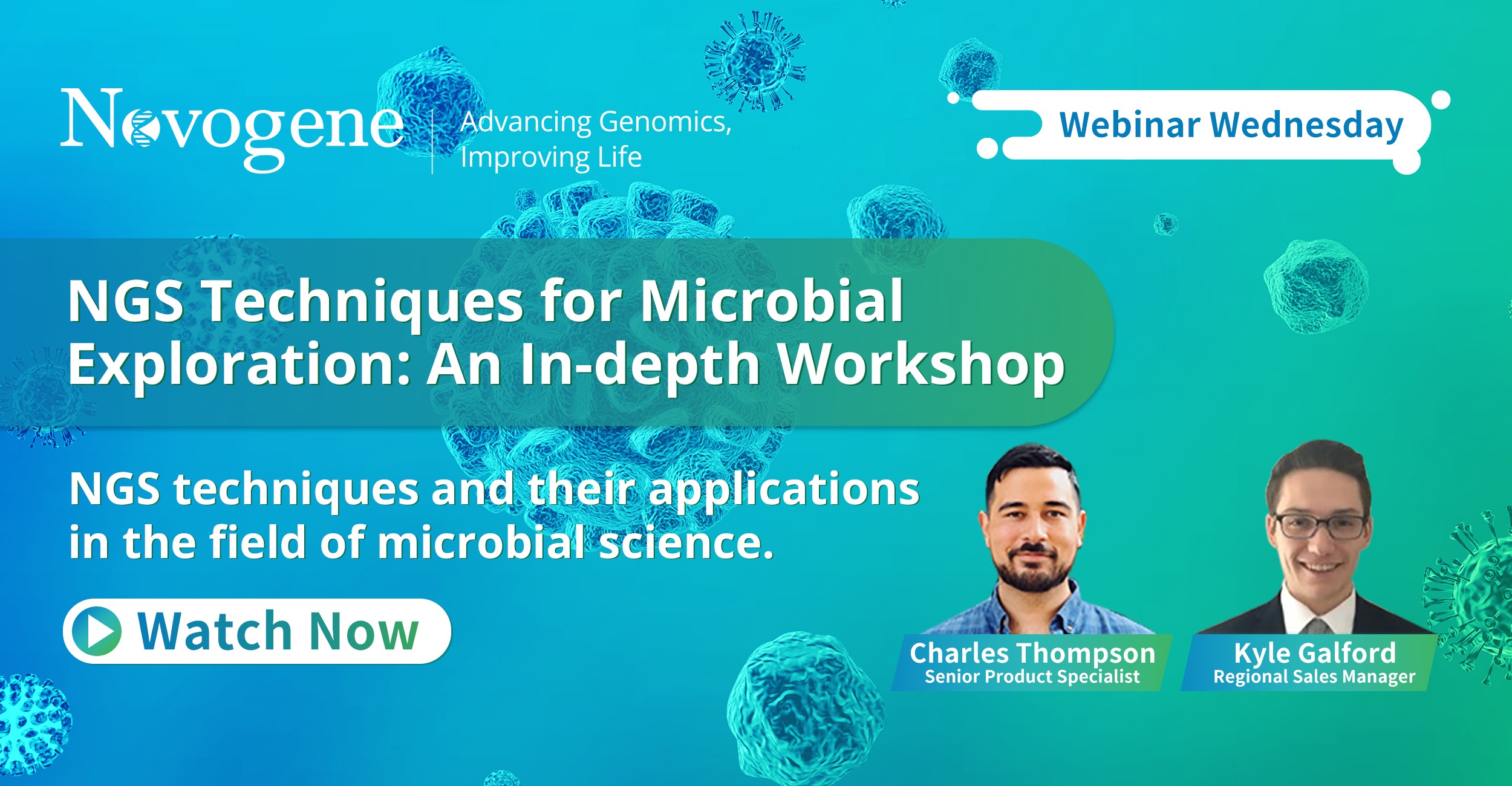 Novogene
Advancing Genomics, Improving Life

Webinar Wednesday

NGS Techniques for Microbial Exploration: An In-depth Workshop

NGS techniques and their applications in the field of microbial science.

Watch Now

Charles Thompson
Senior Product Specialist

Kyle Galford
Regional Sales Manager